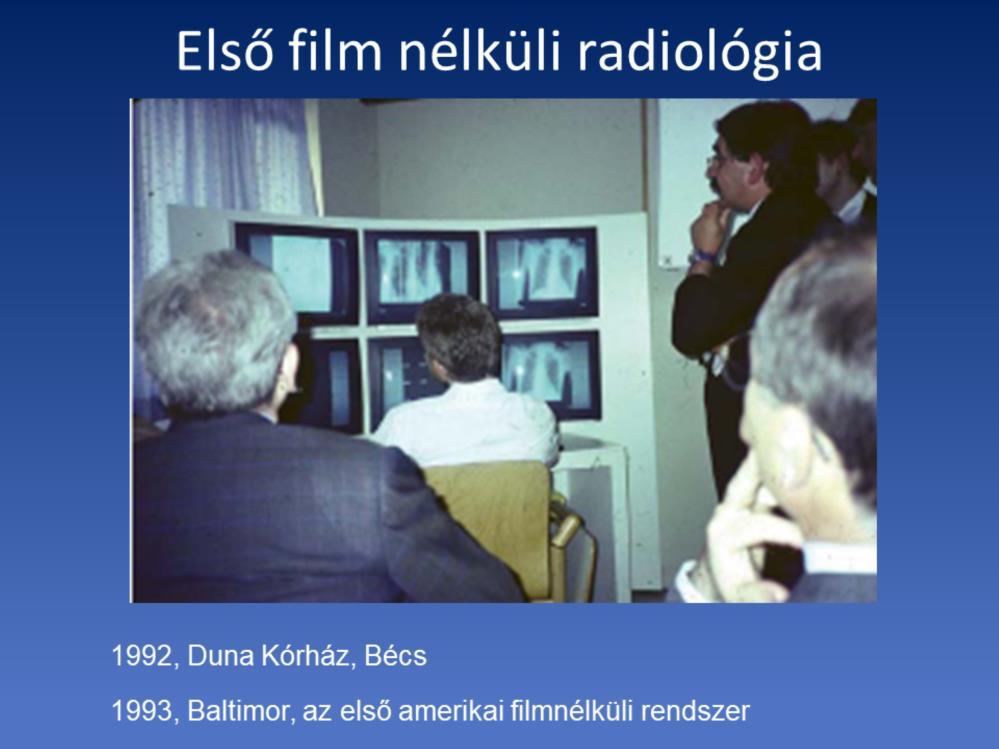 Első film nélküli radiológia

1992, Duna Kórház, Bécs

1993, Baltimor, az első amerikai filmnélküli rendszer